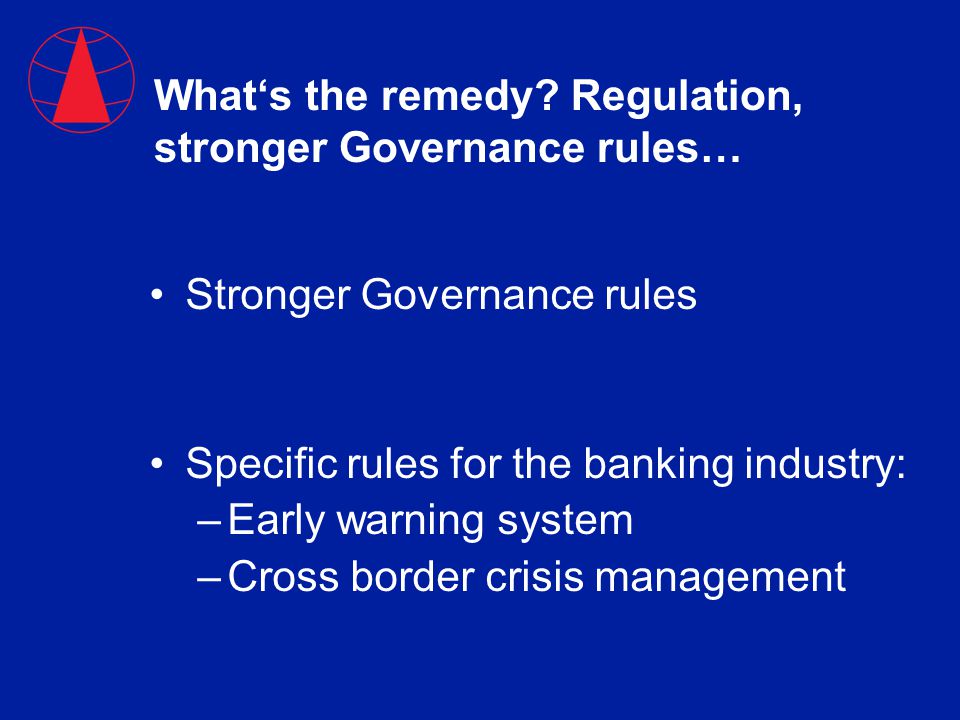 What‘s the remedy? Regulation, stronger Governance rules…

• Stronger Governance rules

• Specific rules for the banking industry:
– Early warning system
– Cross border crisis management